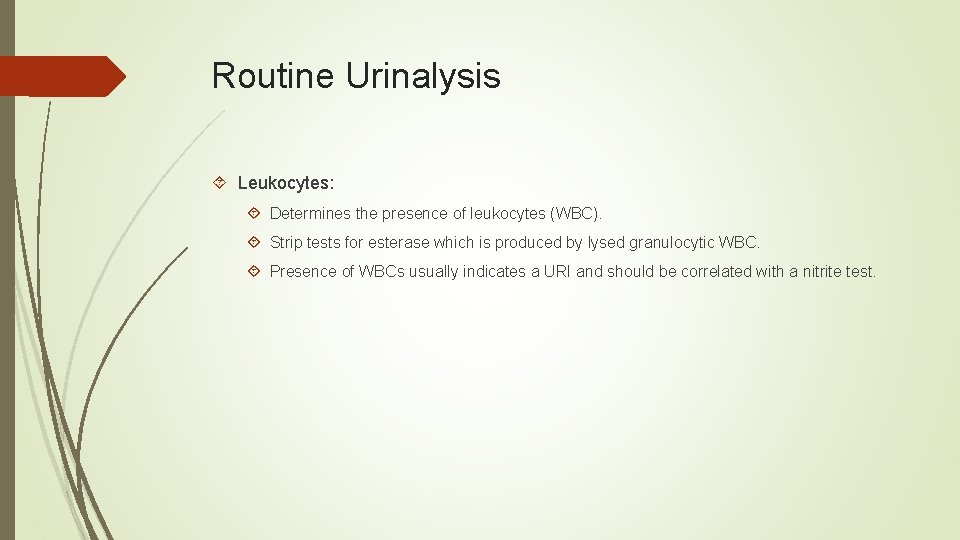 Routine Urinalysis

Leukocytes:

Determines the presence of leukocytes (WBC).

Strip tests for esterase which is produced by lysed granulocytic WBC.

Presence of WBCs usually indicates a URI and should be correlated with a nitrite test.